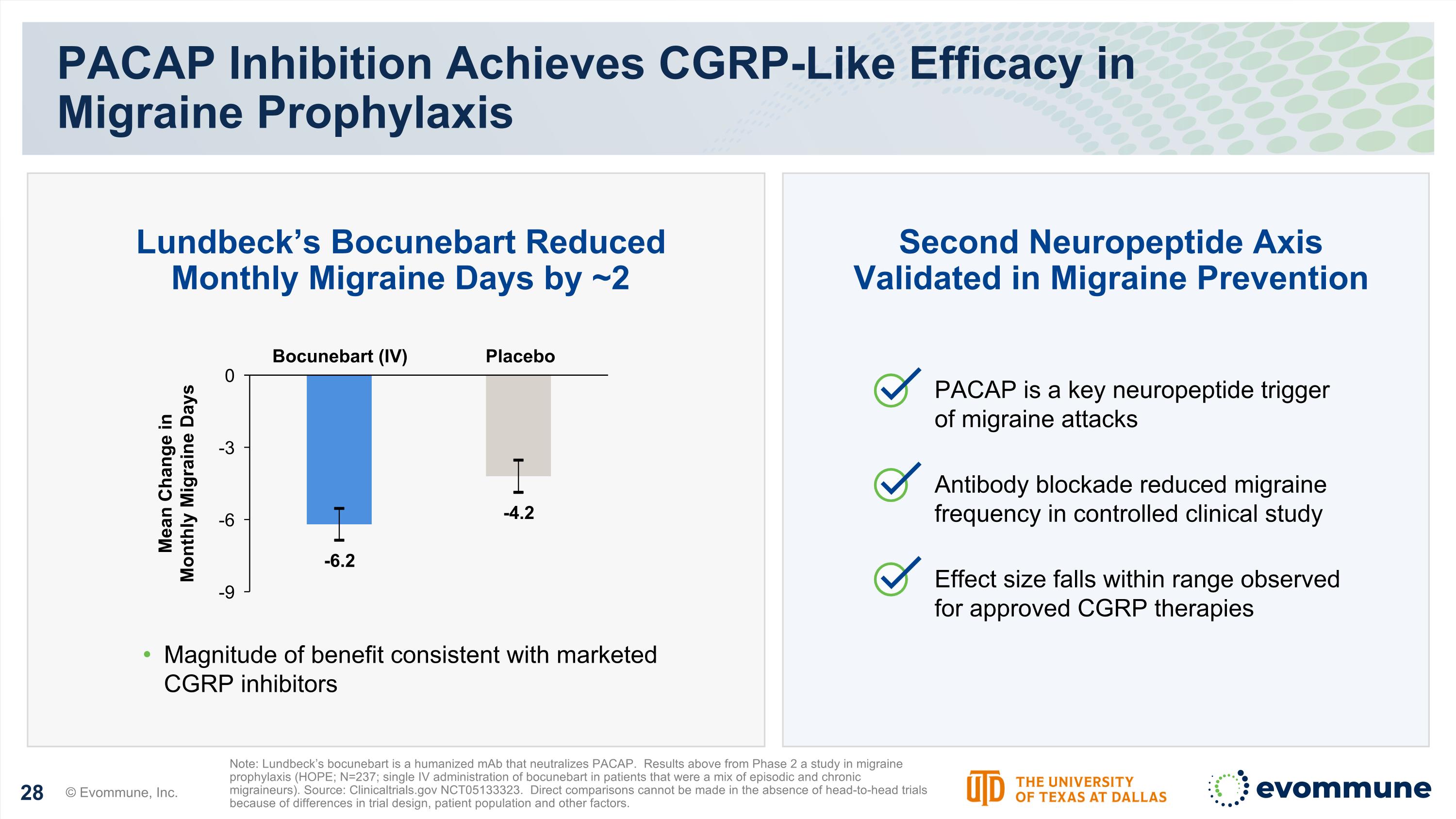 PACAP Inhibition Achieves CGRP-Like Efficacy in Migraine Prophylaxis

Lundbeck's Bocunebart Reduced Monthly Migraine Days by ~2

Bocunebart (IV)
Placebo

Mean Change in Monthly Migraine Days

0
-3
-6
-9

-6.2
-4.2

• Magnitude of benefit consistent with marketed CGRP inhibitors

Second Neuropeptide Axis Validated in Migraine Prevention

PACAP is a key neuropeptide trigger of migraine attacks

Antibody blockade reduced migraine frequency in controlled clinical study

Effect size falls within range observed for approved CGRP therapies

28 © Evommune, Inc.

Note: Lundbeck's bocunebart is a humanized mAb that neutralizes PACAP. Results above from Phase 2 a study in migraine prophylaxis (HOPE; N=237; single IV administration of bocunebart in patients that were a mix of episodic and chronic migraineurs). Source: Clinicaltrials.gov NCT05133323. Direct comparisons cannot be made in the absence of head-to-head trials because of differences in trial design, patient population and other factors.

UTD THE UNIVERSITY OF TEXAS AT DALLAS

evommune